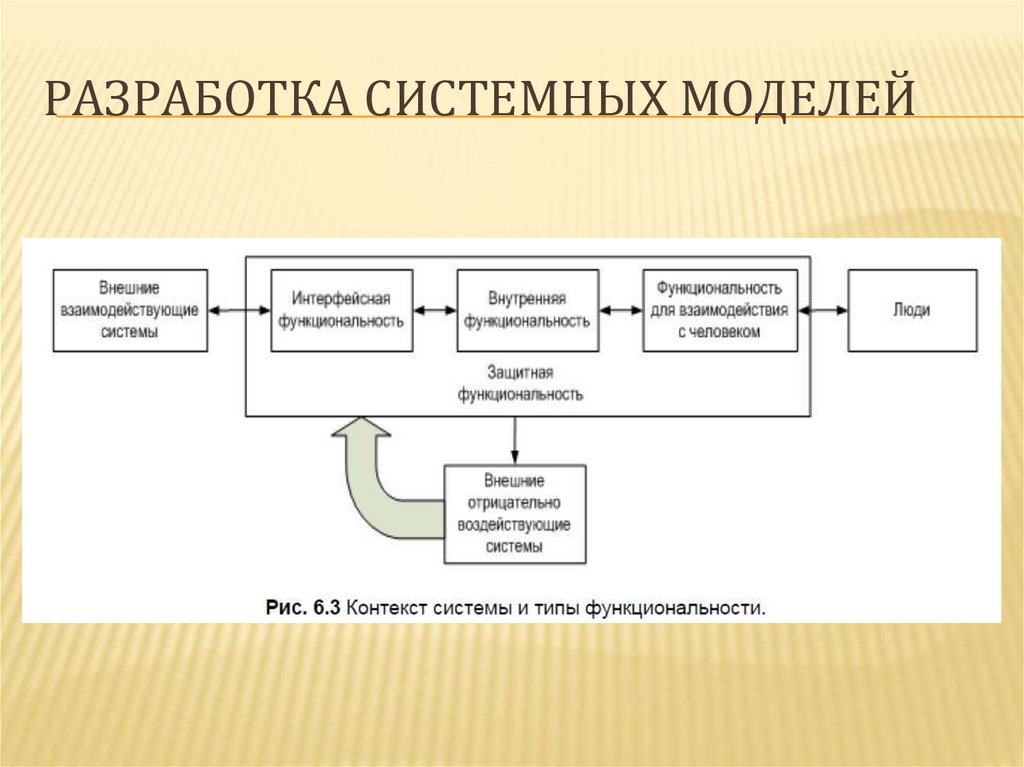 РАЗРАБОТКА СИСТЕМНЫХ МОДЕЛЕЙ

Внешние взаимодействующие системы

Интерфейсная функциональность

Внутренняя функциональность

Функциональность для взаимодействия с человеком

Люди

Защитная функциональность

Внешние отрицательно воздействующие системы

Рис. 6.3 Контекст системы и типы функциональности.